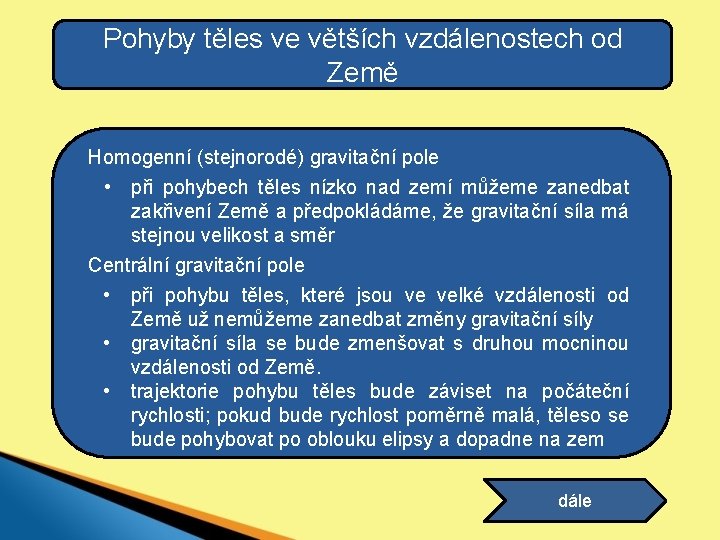 Pohyby těles ve větších vzdálenostech od Země

Homogenní (stejnorodé) gravitační pole

• při pohybech těles nízko nad zemí můžeme zanedbat zakřivení Země a předpokládáme, že gravitační síla má stejnou velikost a směr

Centrální gravitační pole

• při pohybu těles, které jsou ve velké vzdálenosti od Země už nemůžeme zanedbat změny gravitační síly
• gravitační síla se bude zmenšovat s druhou mocninou vzdálenosti od Země.
• trajektorie pohybu těles bude záviset na počáteční rychlosti; pokud bude rychlost poměrně malá, těleso se bude pohybovat po oblouku elipsy a dopadne na zem

dále